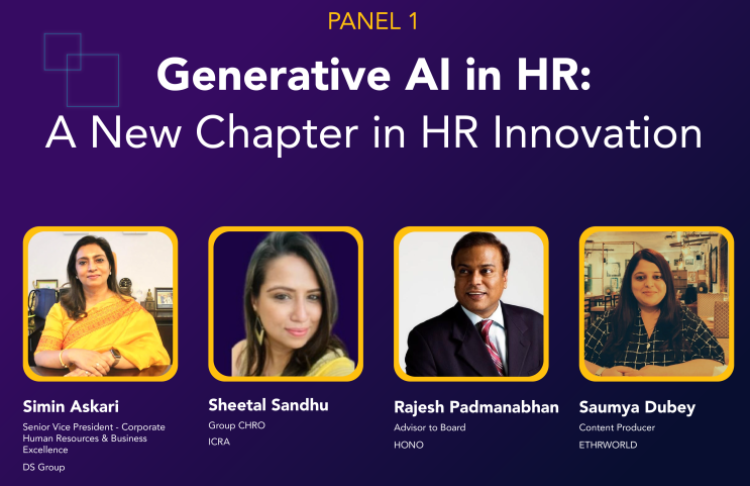 PANEL 1

Generative AI in HR:
A New Chapter in HR Innovation

Simin Askari
Senior Vice President - Corporate Human Resources & Business Excellence
DS Group

Sheetal Sandhu
Group CHRO
ICRA

Rajesh Padmanabhan
Advisor to Board
HONO

Saumya Dubey
Content Producer
ETHRWORLD